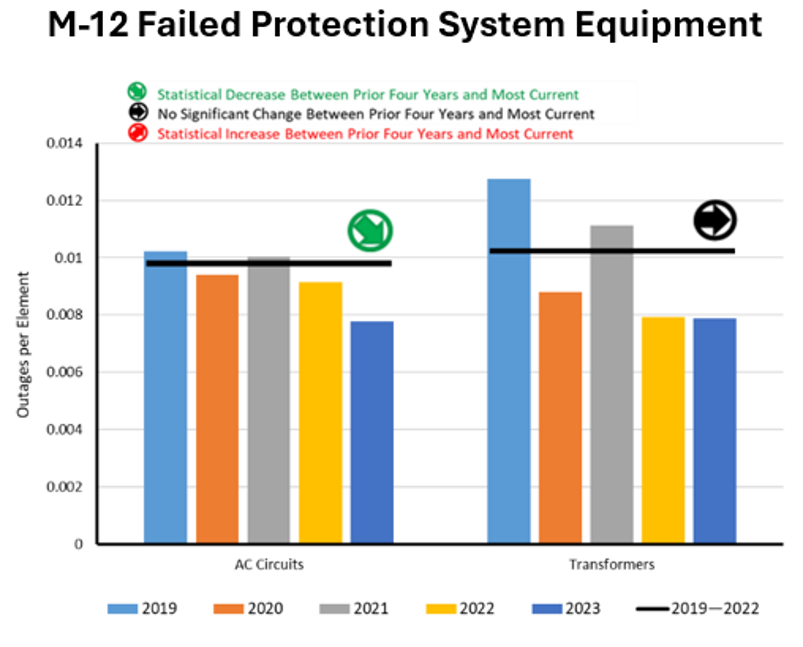 M-12 Failed Protection System Equipment

Statistical Decrease Between Prior Four Years and Most Current
No Significant Change Between Prior Four Years and Most Current
Statistical Increase Between Prior Four Years and Most Current

Outages per Element

0.014
0.012
0.01
0.008
0.006
0.004
0.002
0

AC Circuits
Transformers

2019
2020
2021
2022
2023
2019—2022